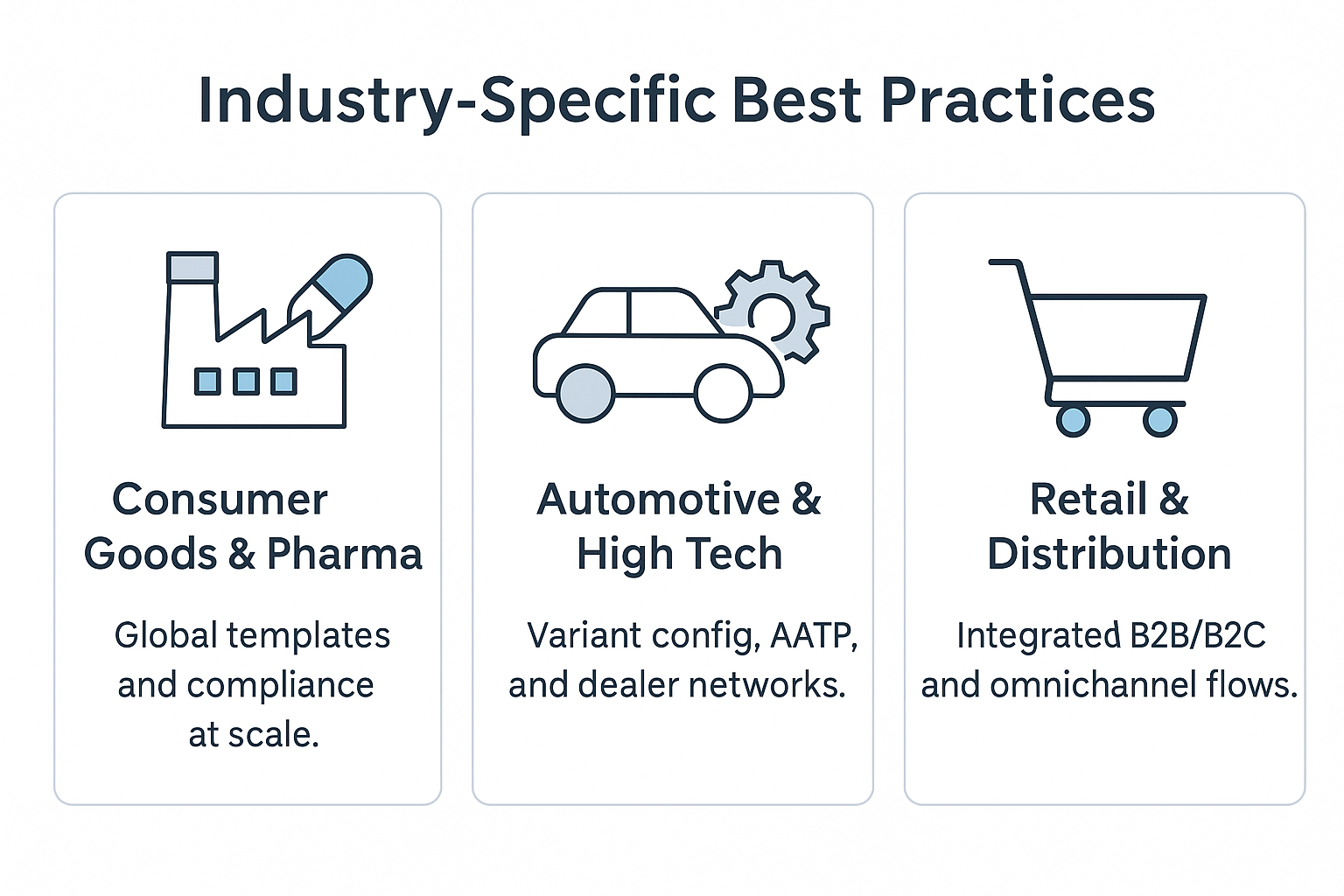 Industry-Specific Best Practices

Consumer Goods & Pharma

Global templates and compliance at scale.

Automotive & High Tech

Variant config, AATP, and dealer networks.

Retail & Distribution

Integrated B2B/B2C and omnichannel flows.